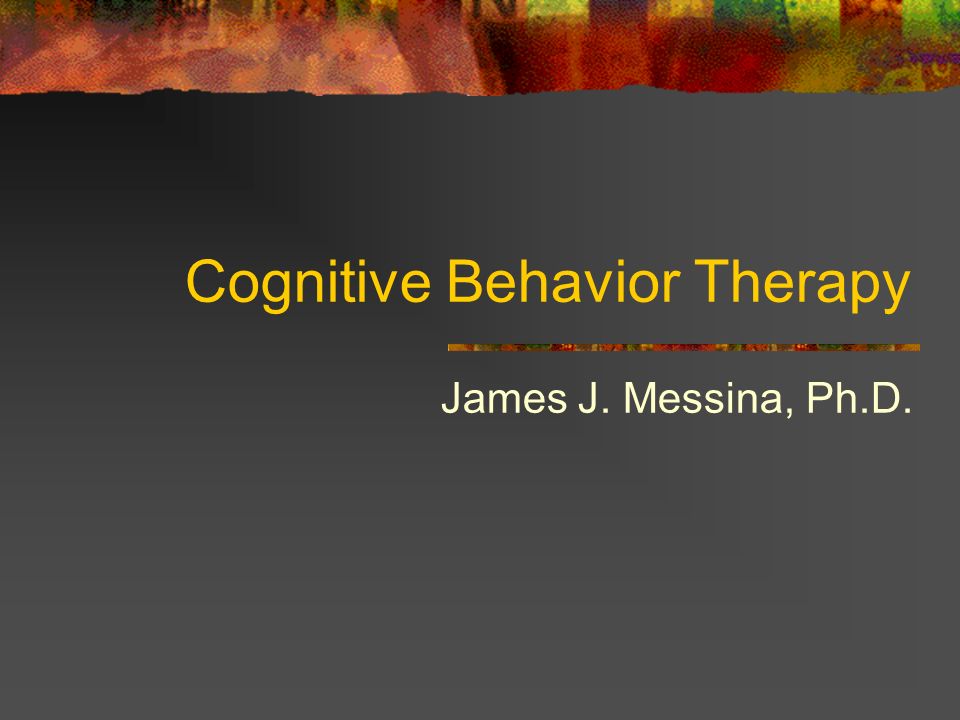 Cognitive Behavior Therapy

James J. Messina, Ph.D.